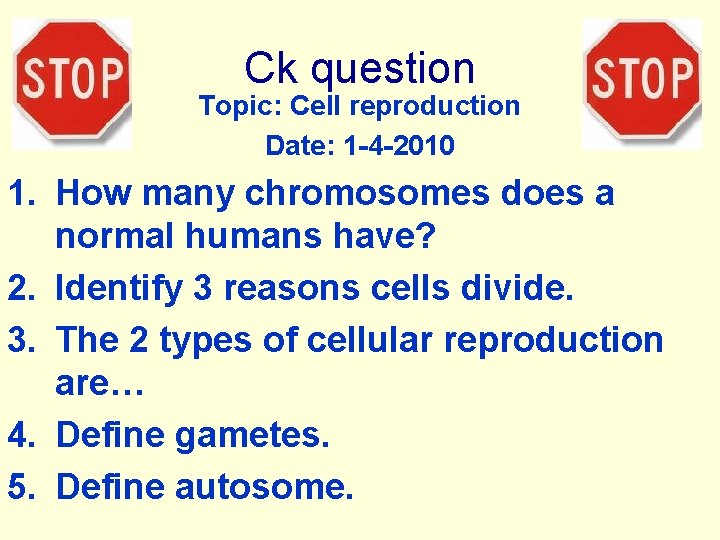 STOP

Ck question

STOP

Topic: Cell reproduction

Date: 1-4-2010

1. How many chromosomes does a normal humans have?
2. Identify 3 reasons cells divide.
3. The 2 types of cellular reproduction are…
4. Define gametes.
5. Define autosome.